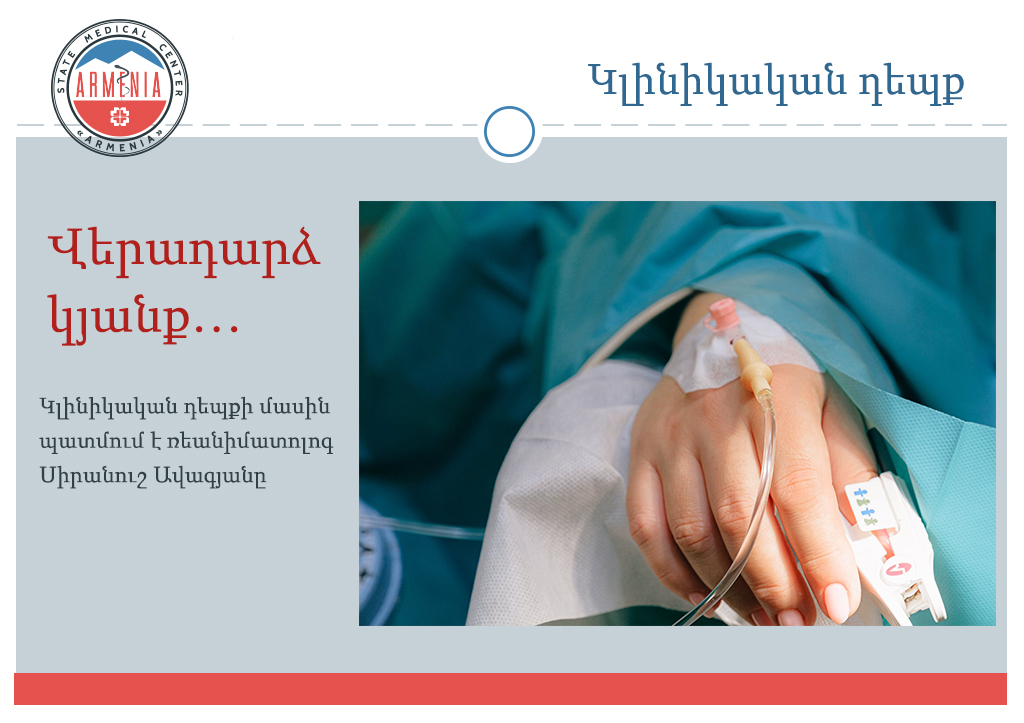 STATE MEDICAL CENTER
ARMENIA
«ARMENIA»

Կլինիկական դեպք

Վերադարձ կյանք…

Կլինիկական դեպքի մասին պատմում է ռեանիմատոլոգ Սիրանուշ Ավագյանը